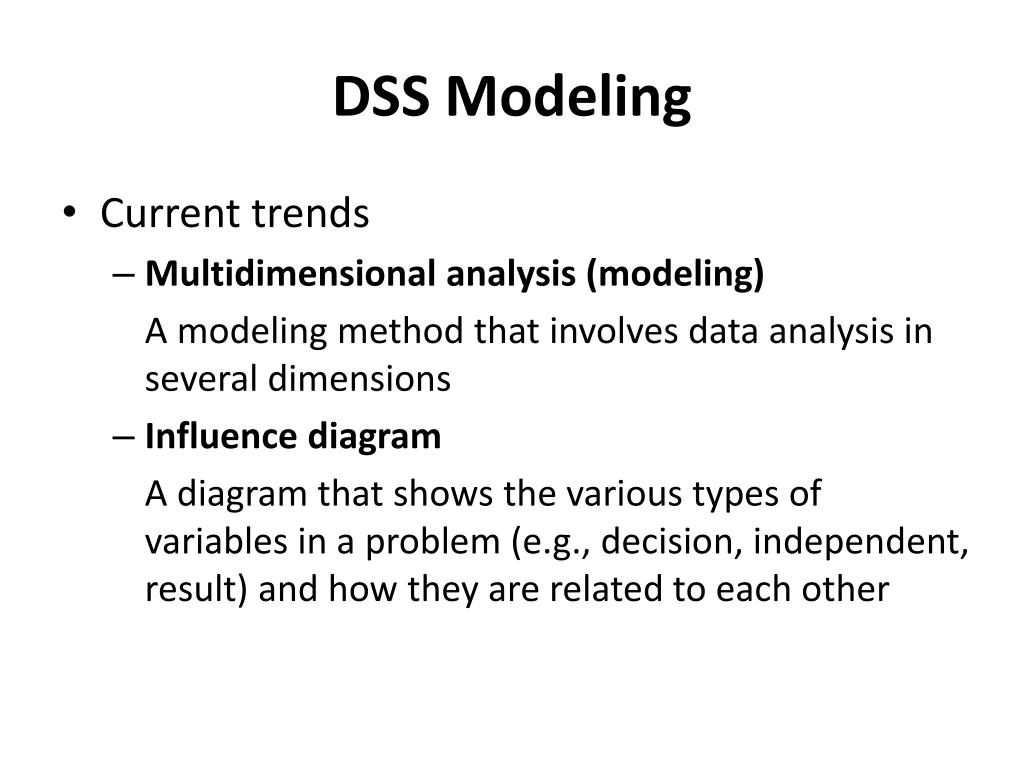 DSS Modeling

• Current trends

– Multidimensional analysis (modeling)

A modeling method that involves data analysis in several dimensions

– Influence diagram

A diagram that shows the various types of variables in a problem (e.g., decision, independent, result) and how they are related to each other